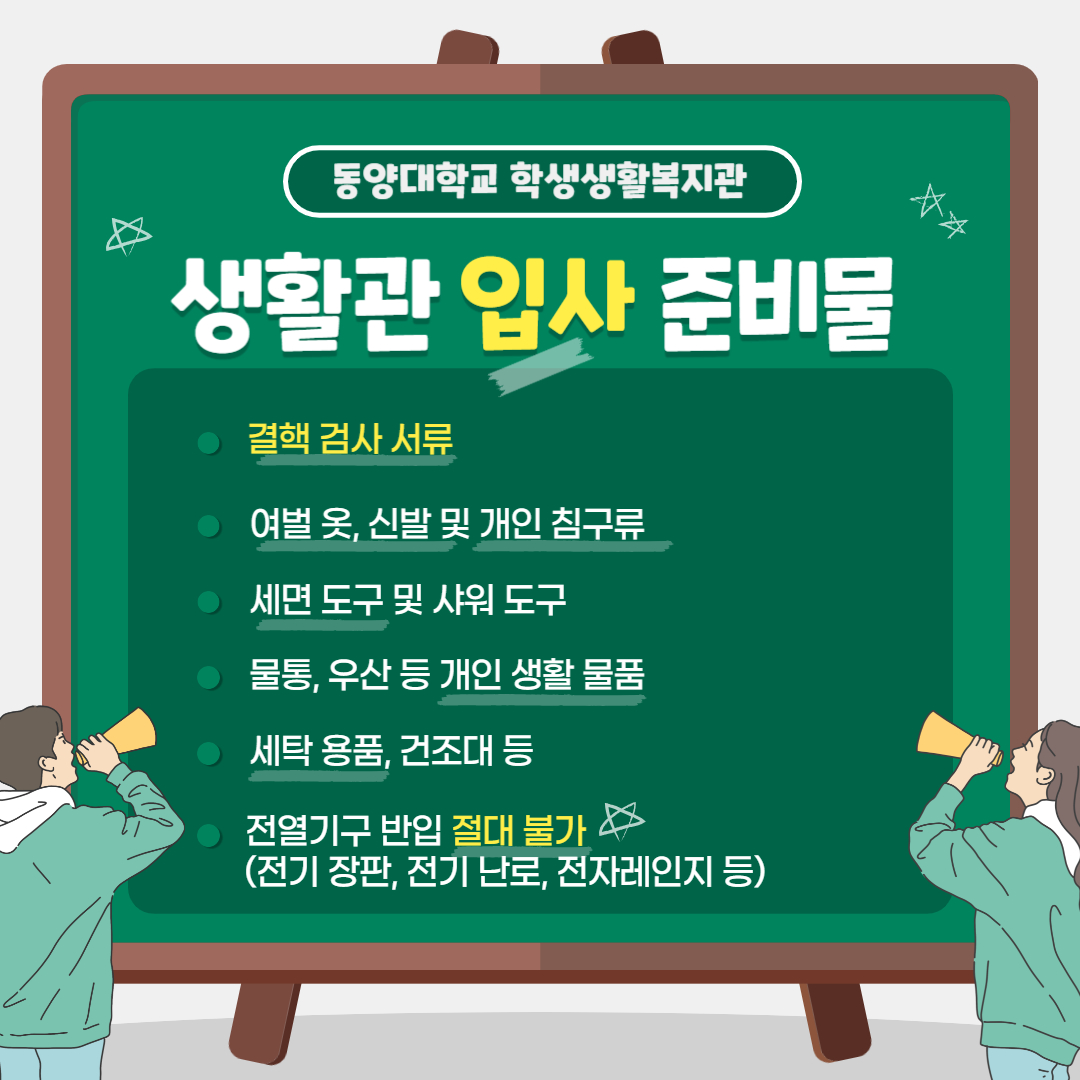 동양대학교 학생생활복지관

생활관 입사 준비물

결핵 검사 서류

여벌 옷, 신발 및 개인 침구류

세면 도구 및 샤워 도구

물통, 우산 등 개인 생활 물품

세탁 용품, 건조대 등

전열기구 반입 절대 불가 (전기 장판, 전기 난로, 전자레인지 등)